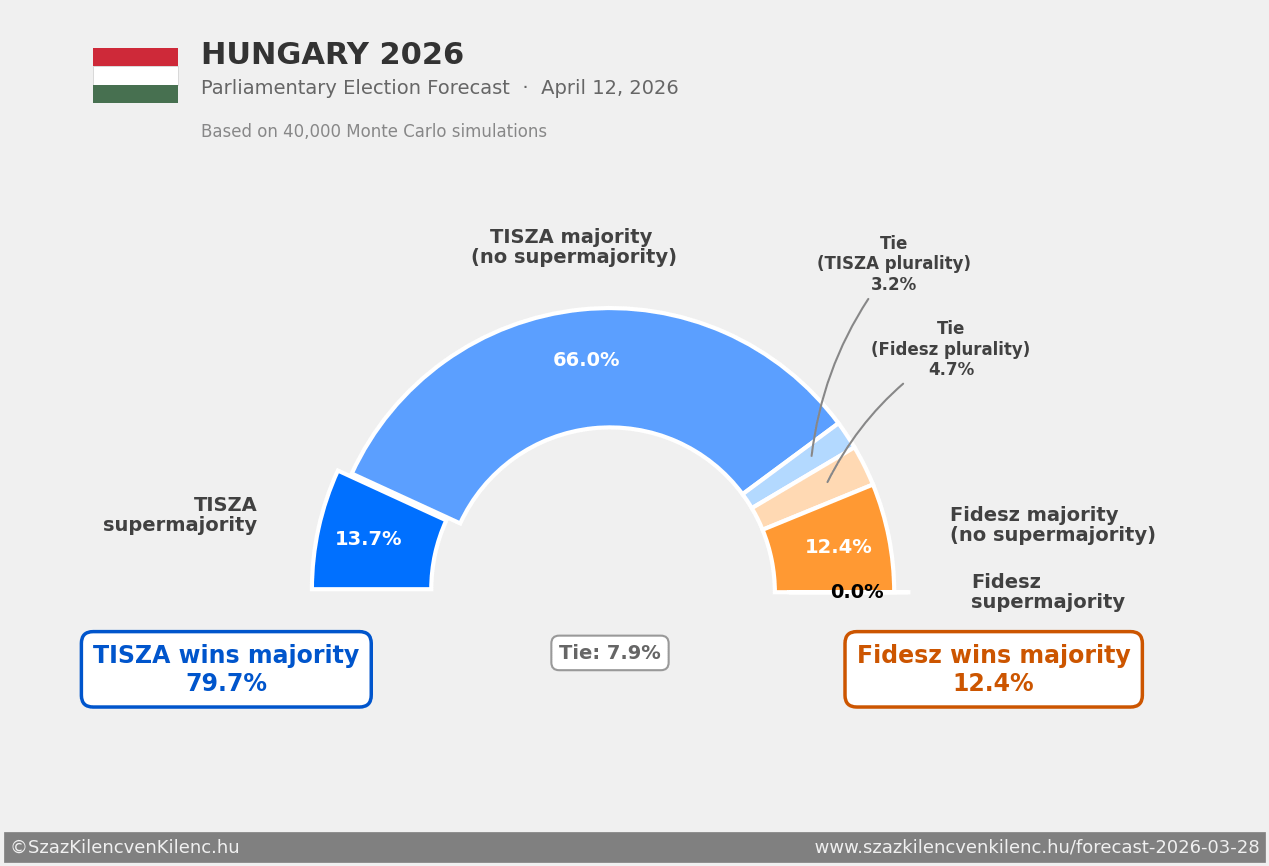 HUNGARY 2026
Parliamentary Election Forecast · April 12, 2026
Based on 40,000 Monte Carlo simulations

TISZA majority
(no supermajority)

Tie
(TISZA plurality)
3.2%

Tie
(Fidesz plurality)
4.7%

66.0%

TISZA
supermajority

13.7%

12.4%

Fidesz majority
(no supermajority)

0.0%

Fidesz
supermajority

TISZA wins majority
79.7%

Tie: 7.9%

Fidesz wins majority
12.4%

©SzazKilencvenKilenc.hu
www.szazkilencvenkilenc.hu/forecast-2026-03-28